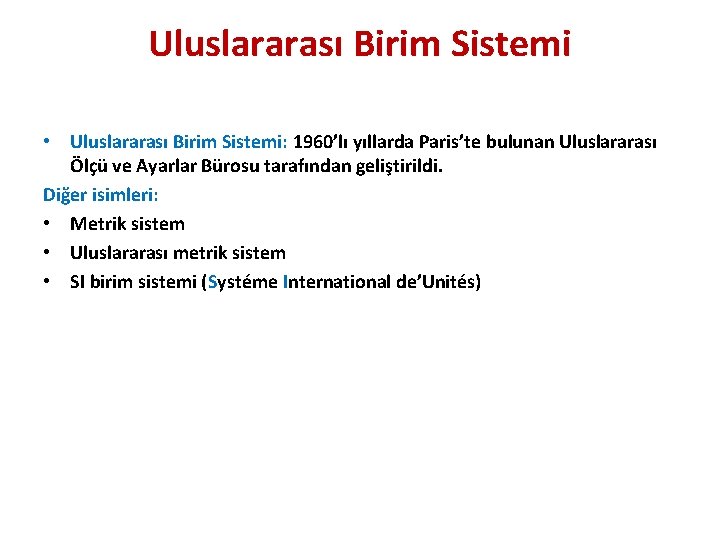 Uluslararası Birim Sistemi

• Uluslararası Birim Sistemi: 1960'lı yıllarda Paris'te bulunan Uluslararası Ölçü ve Ayarlar Bürosu tarafından geliştirildi.

Diğer isimleri:

• Metrik sistem

• Uluslararası metrik sistem

• SI birim sistemi (Systéme International de'Unités)